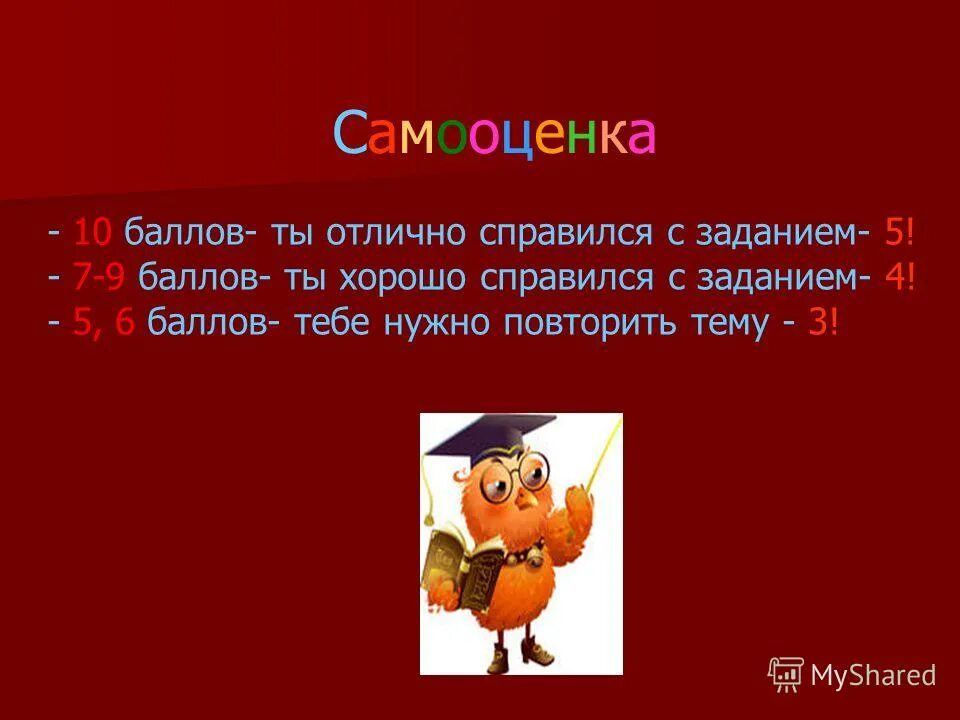 Самооценка

- 10 баллов- ты отлично справился с заданием- 5!
- 7-9 баллов- ты хорошо справился с заданием- 4!
- 5, 6 баллов- тебе нужно повторить тему - 3!

MyShared